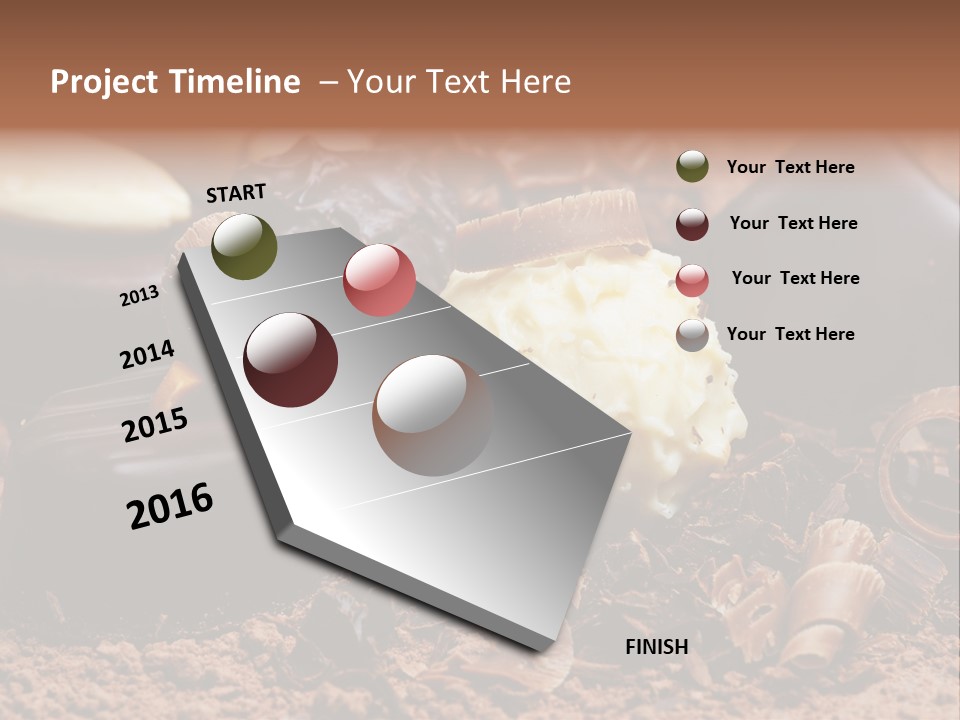 Project Timeline – Your Text Here

START

2013

2014

2015

2016

FINISH

Your Text Here

Your Text Here

Your Text Here

Your Text Here